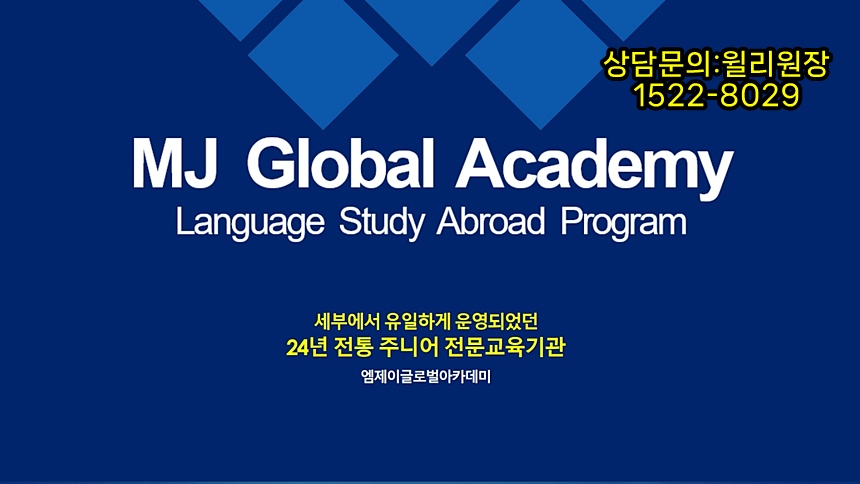 상담문의:윌리원장
1522-8029

MJ Global Academy
Language Study Abroad Program

세부에서 유일하게 운영되었던
24년 전통 주니어 전문교육기관
엠제이글로벌아카데미